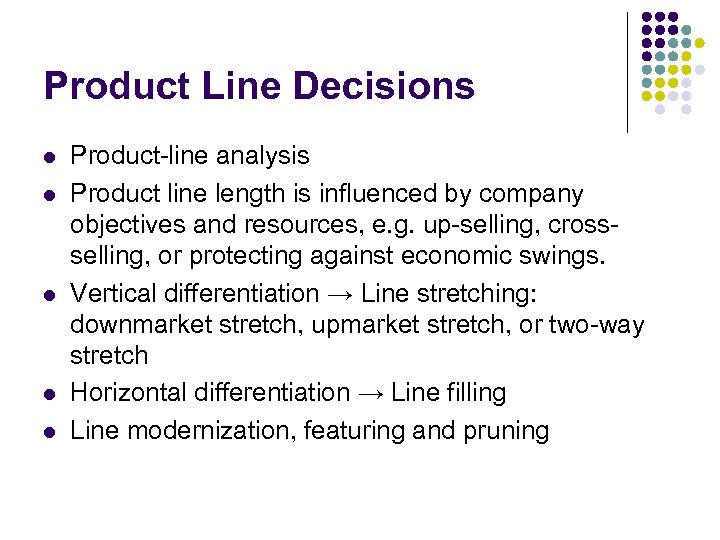 Product Line Decisions

- Product-line analysis
- Product line length is influenced by company objectives and resources, e.g. up-selling, cross-selling, or protecting against economic swings.
- Vertical differentiation → Line stretching: downmarket stretch, upmarket stretch, or two-way stretch
- Horizontal differentiation → Line filling
- Line modernization, featuring and pruning